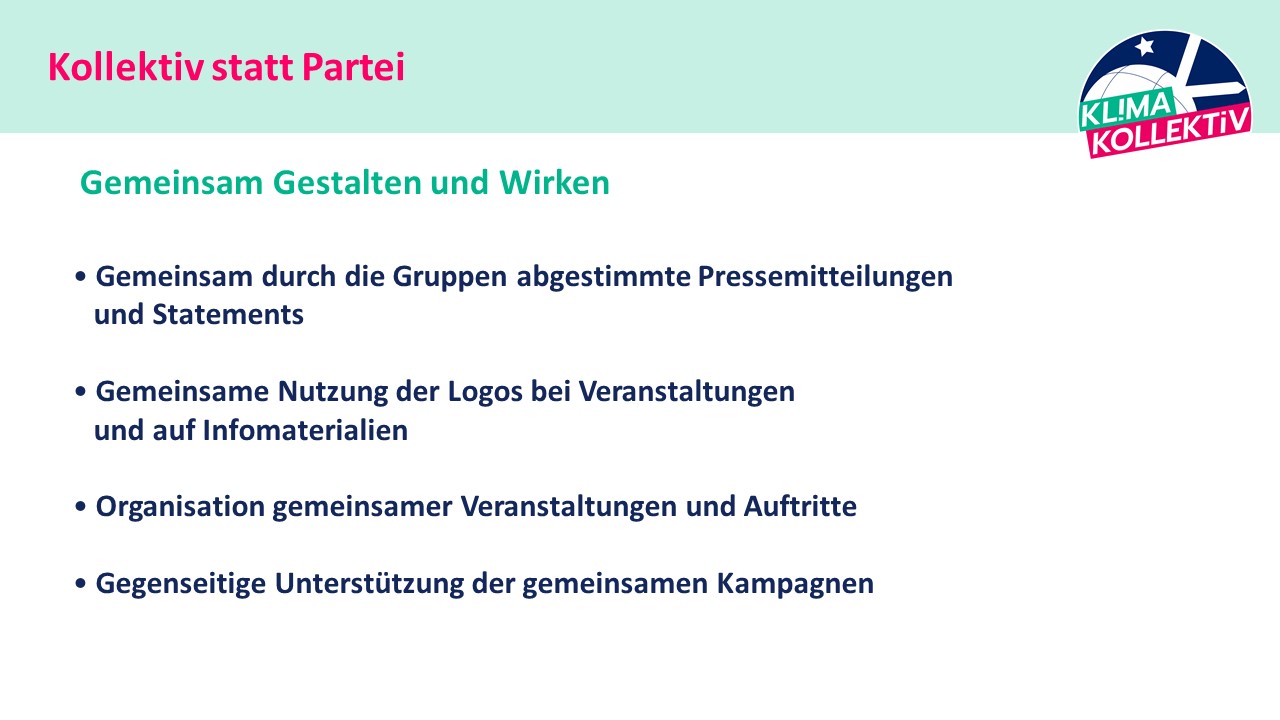 Kollektiv statt Partei

KL!MA KOLLEKTiV

Gemeinsam Gestalten und Wirken

• Gemeinsam durch die Gruppen abgestimmte Pressemitteilungen und Statements

• Gemeinsame Nutzung der Logos bei Veranstaltungen und auf Infomaterialien

• Organisation gemeinsamer Veranstaltungen und Auftritte

• Gegenseitige Unterstützung der gemeinsamen Kampagnen